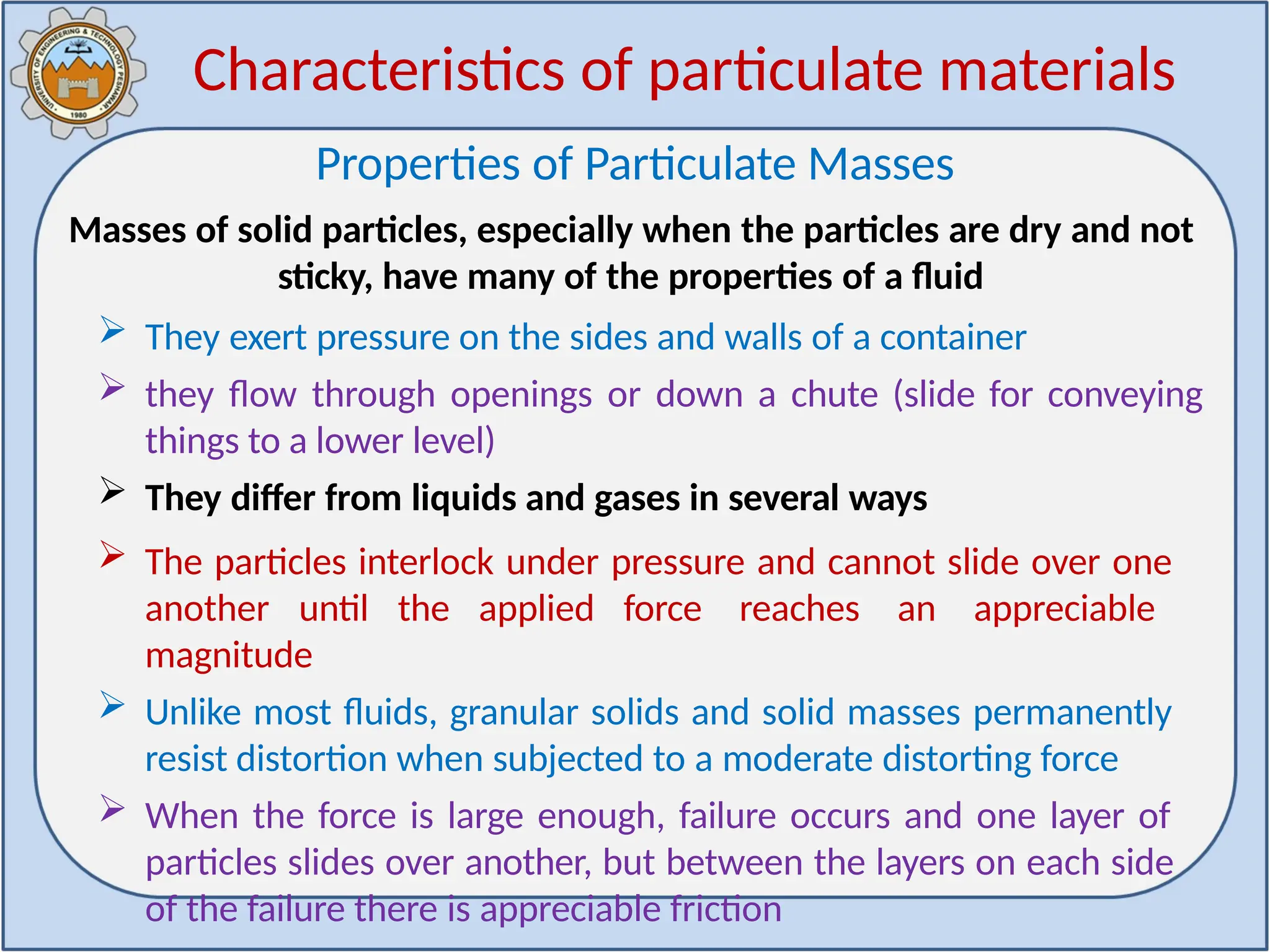 UNIVERSITY OF ENGINEERING & TECHNOLOGY PESHAWAR
1980

Characteristics of particulate materials

Properties of Particulate Masses

Masses of solid particles, especially when the particles are dry and not sticky, have many of the properties of a fluid

➢ They exert pressure on the sides and walls of a container

➢ they flow through openings or down a chute (slide for conveying things to a lower level)

➢ They differ from liquids and gases in several ways

➢ The particles interlock under pressure and cannot slide over one another until the applied force reaches an appreciable magnitude

➢ Unlike most fluids, granular solids and solid masses permanently resist distortion when subjected to a moderate distorting force

➢ When the force is large enough, failure occurs and one layer of particles slides over another, but between the layers on each side of the failure there is appreciable friction